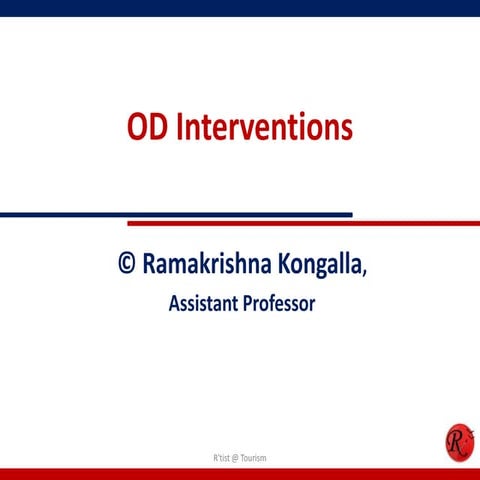 OD Interventions

© Ramakrishna Kongalla,

Assistant Professor

R'tist @ Tourism

R